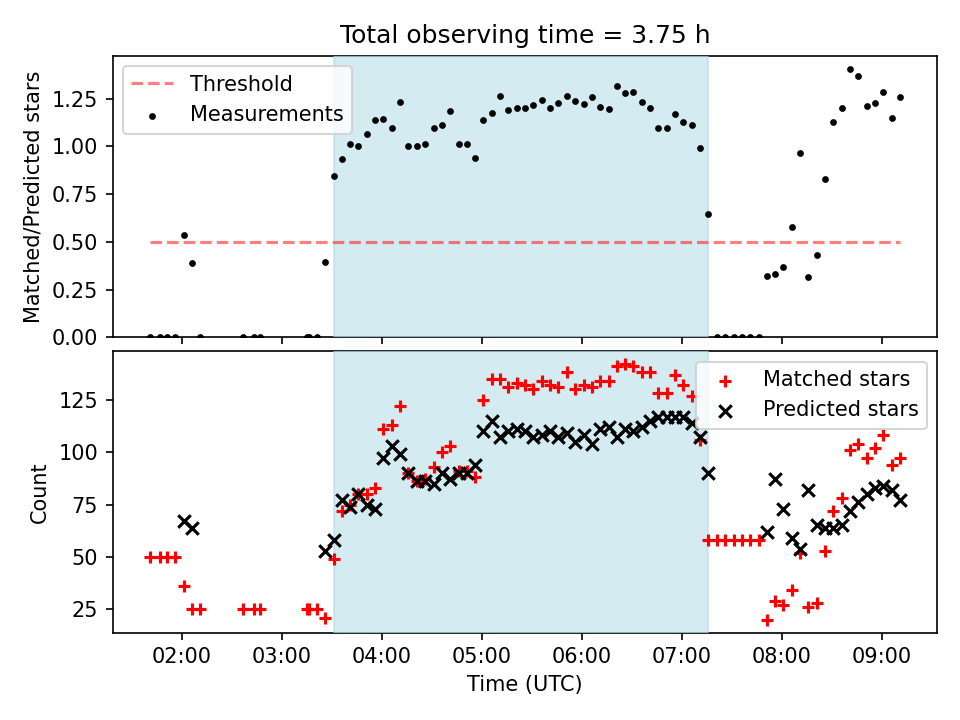 Total observing time = 3.75 h

Threshold
Measurements

Matched/Predicted stars

1.25
1.00
0.75
0.50
0.25
0.00

Matched stars
Predicted stars

Count

125
100
75
50
25

02:00
03:00
04:00
05:00
06:00
07:00
08:00
09:00

Time (UTC)